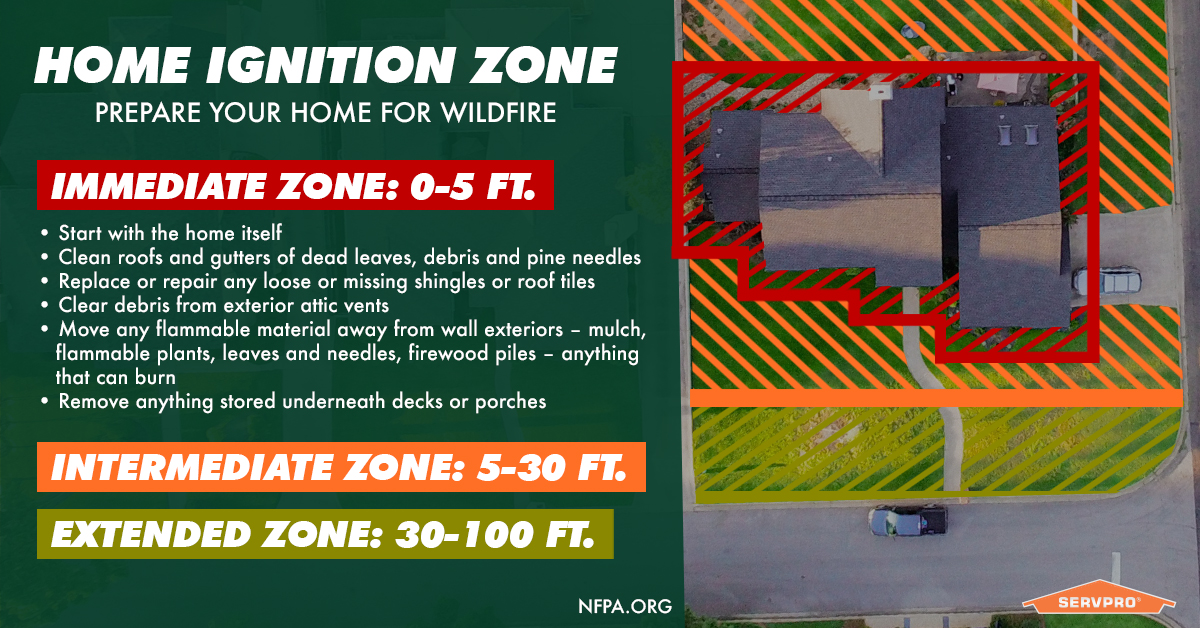 HOME IGNITION ZONE
PREPARE YOUR HOME FOR WILDFIRE

IMMEDIATE ZONE: 0-5 FT.

• Start with the home itself
• Clean roofs and gutters of dead leaves, debris and pine needles
• Replace or repair any loose or missing shingles or roof tiles
• Clear debris from exterior attic vents
• Move any flammable material away from wall exteriors – mulch, flammable plants, leaves and needles, firewood piles – anything that can burn
• Remove anything stored underneath decks or porches

INTERMEDIATE ZONE: 5-30 FT.

EXTENDED ZONE: 30-100 FT.

NFPA.ORG

SERVPRO